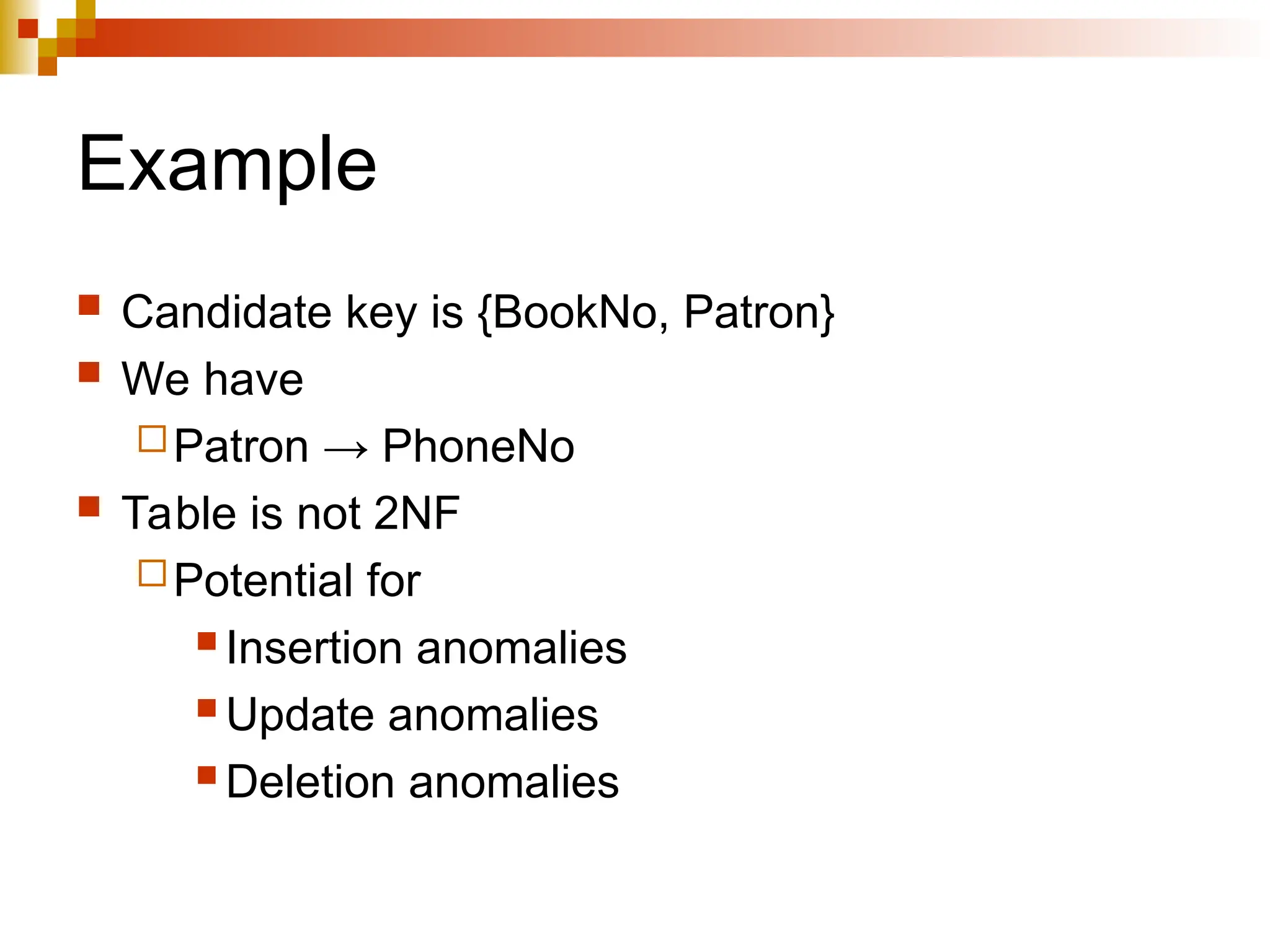 Example

Candidate key is {BookNo, Patron}

We have

Patron → PhoneNo

Table is not 2NF

Potential for

Insertion anomalies

Update anomalies

Deletion anomalies